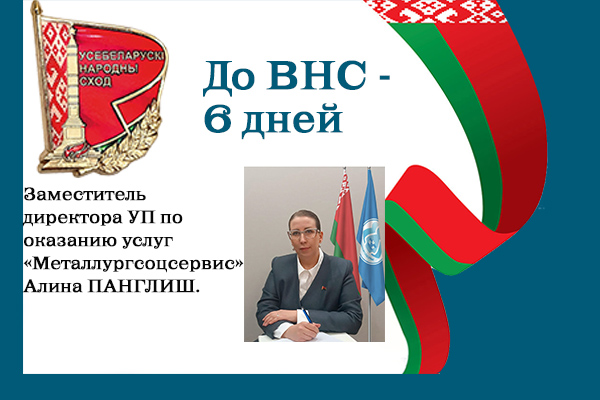 УСЕБЕЛАРУСКІ НАРОДНЫ СХОД

До ВНС - 6 дней

Заместитель директора УП по оказанию услуг «Металлургсоцсервис» Алина ПАНГЛИШ.